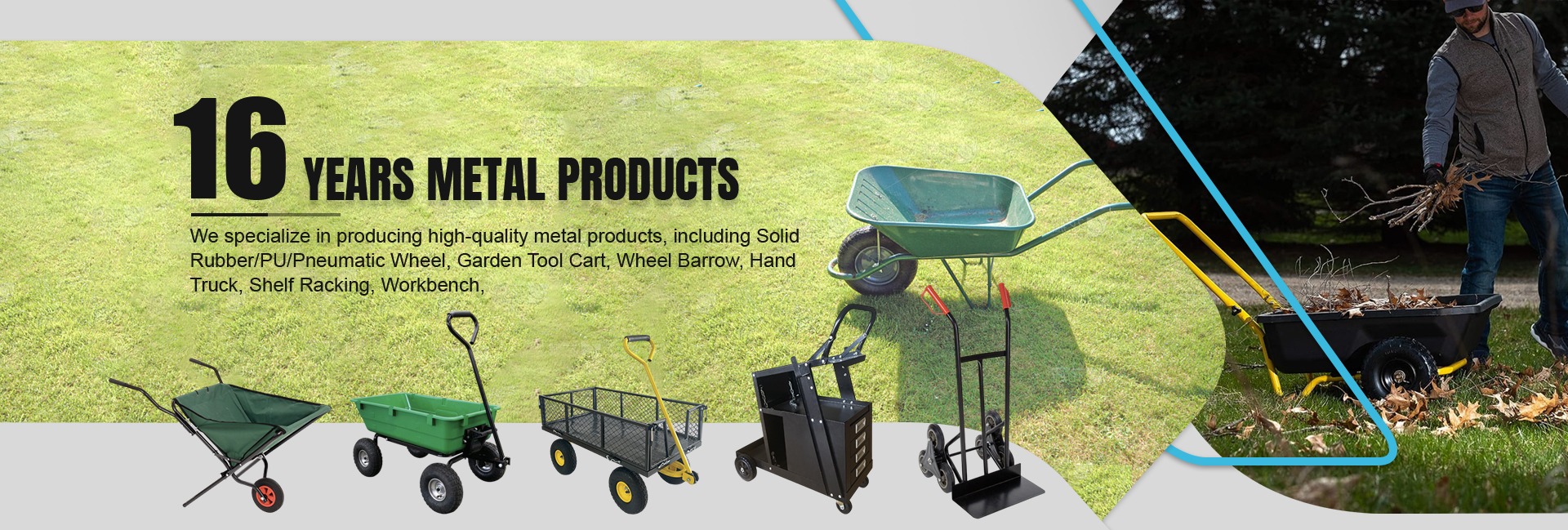 16 YEARS METAL PRODUCTS

We specialize in producing high-quality metal products, including Solid Rubber/PU/Pneumatic Wheel, Garden Tool Cart, Wheel Barrow, Hand Truck, Shelf Racking, Workbench,